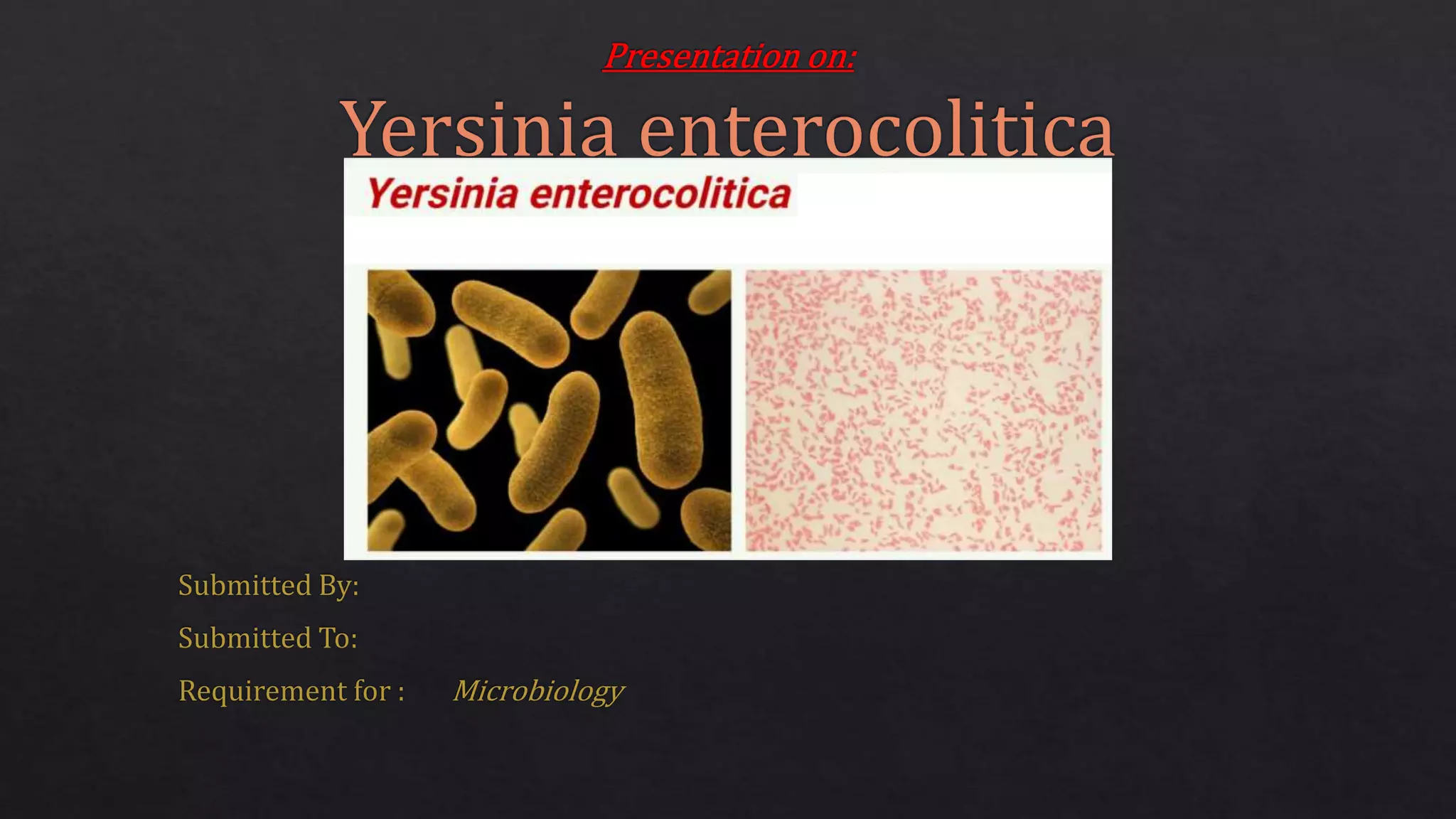 Presentation on:

Yersinia enterocolitica

Yersinia enterocolitica

Submitted By:

Submitted To:

Requirement for : Microbiology